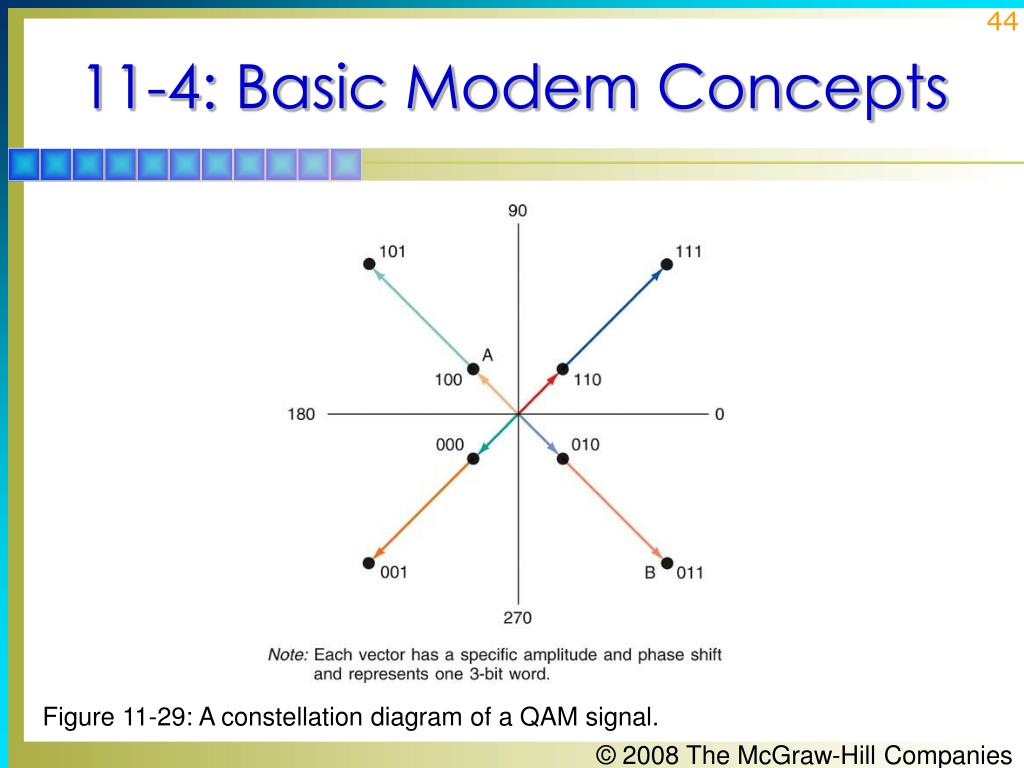 44

11-4: Basic Modem Concepts

90

101

111

A

100

110

180

0

000

010

001

B 011

270

Note: Each vector has a specific amplitude and phase shift and represents one 3-bit word.

Figure 11-29: A constellation diagram of a QAM signal.

© 2008 The McGraw-Hill Companies